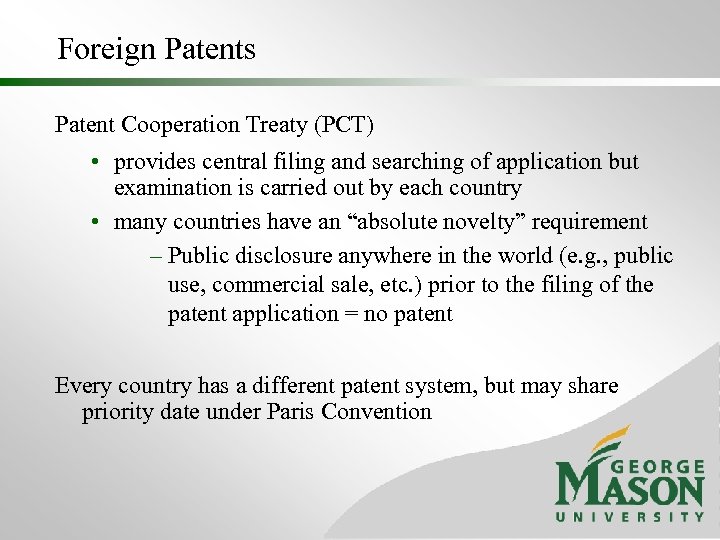 Foreign Patents

Patent Cooperation Treaty (PCT)

• provides central filing and searching of application but examination is carried out by each country

• many countries have an “absolute novelty” requirement

– Public disclosure anywhere in the world (e.g., public use, commercial sale, etc.) prior to the filing of the patent application = no patent

Every country has a different patent system, but may share priority date under Paris Convention

GEORGE MASON UNIVERSITY